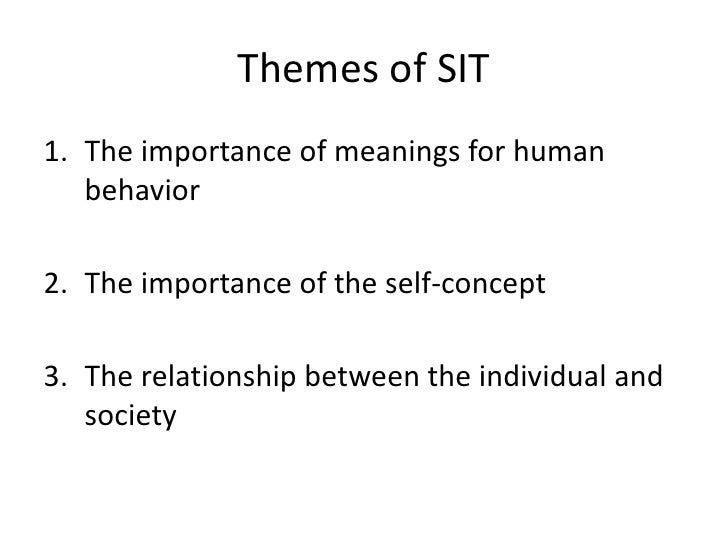 Themes of SIT

1. The importance of meanings for human behavior

2. The importance of the self-concept

3. The relationship between the individual and society